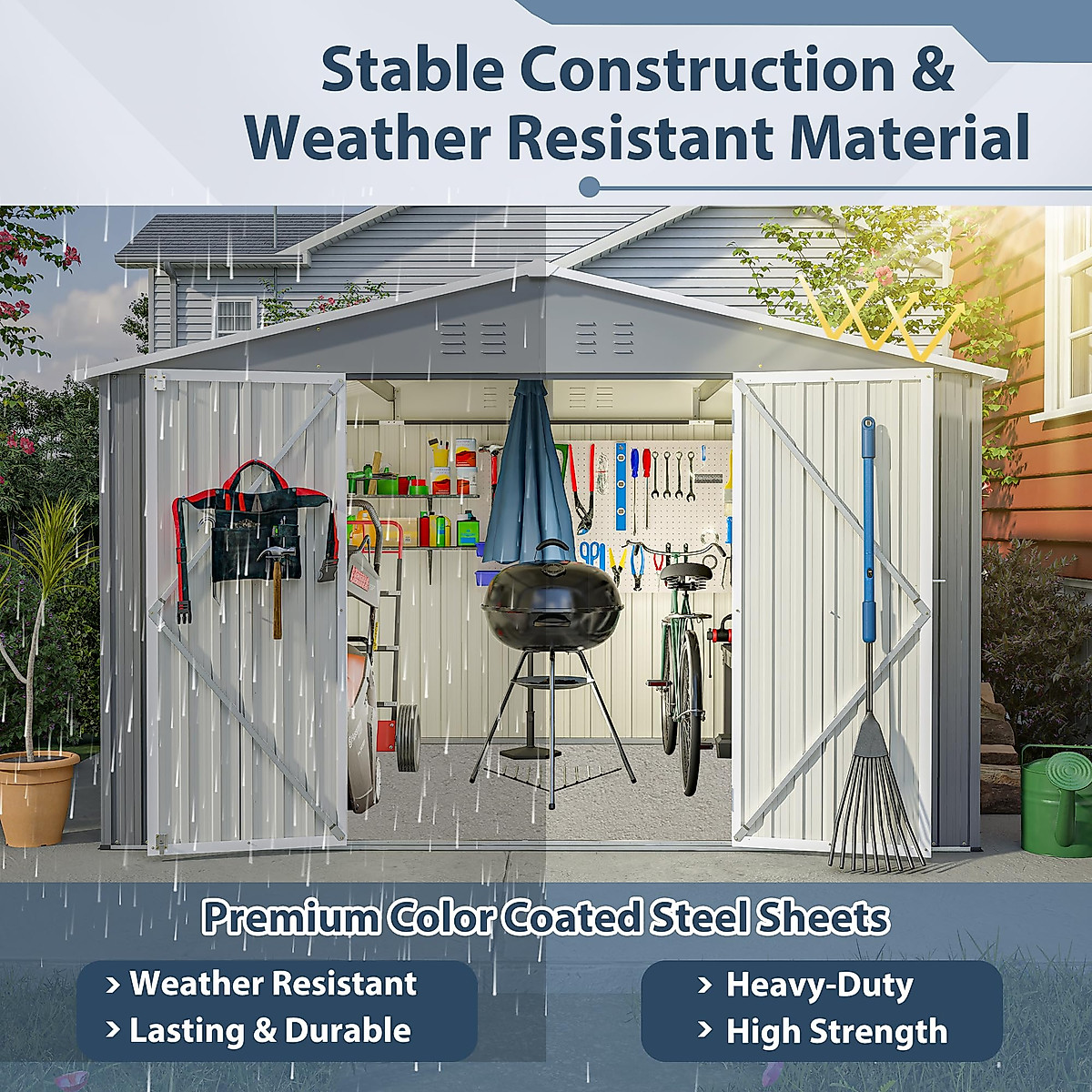 Stable Construction &
Weather Resistant Material

Premium Color Coated Steel Sheets

> Weather Resistant
> Lasting & Durable

> Heavy-Duty
> High Strength